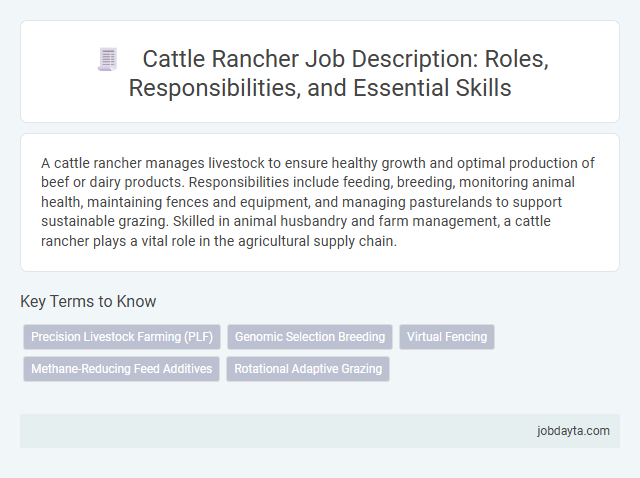 Cattle Rancher Job Description: Roles, Responsibilities, and Essential Skills

A cattle rancher manages livestock to ensure healthy growth and optimal production of beef or dairy products. Responsibilities include feeding, breeding, monitoring animal health, maintaining fences and equipment, and managing pasturelands to support sustainable grazing. Skilled in animal husbandry and farm management, a cattle rancher plays a vital role in the agricultural supply chain.

Key Terms to Know

Precision Livestock Farming (PLF)
Genomic Selection Breeding
Virtual Fencing
Methane-Reducing Feed Additives
Rotational Adaptive Grazing

jobdayta.com